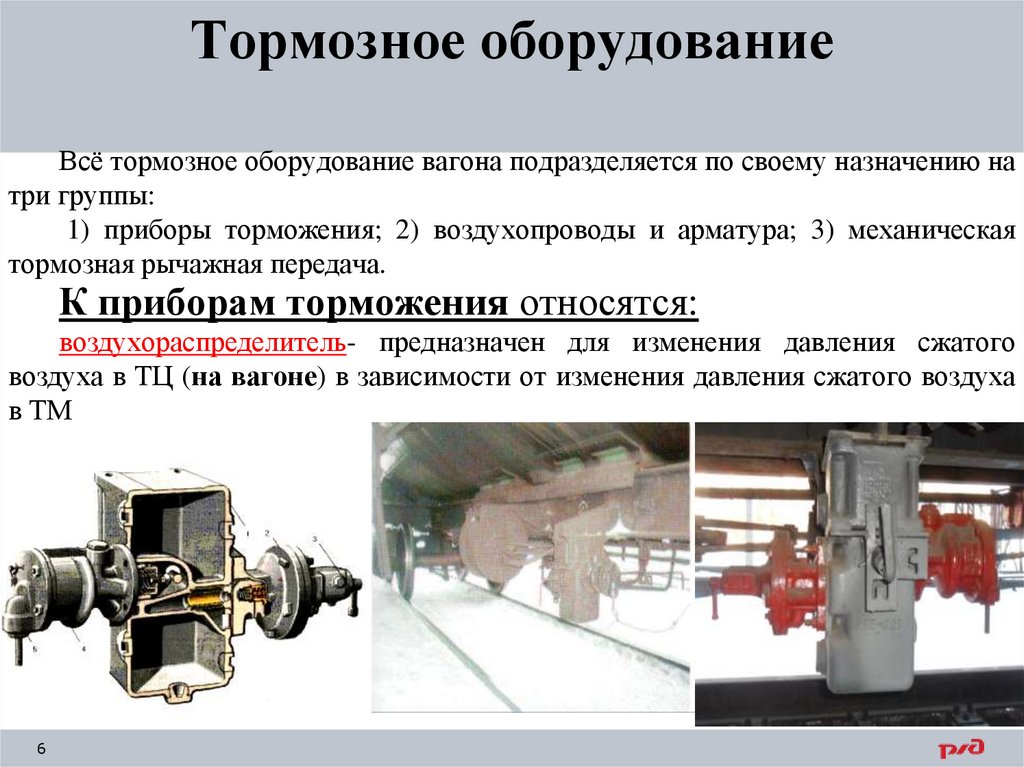 Тормозное оборудование

Всё тормозное оборудование вагона подразделяется по своему назначению на три группы:

1) приборы торможения; 2) воздухопроводы и арматура; 3) механическая тормозная рычажная передача.

К приборам торможения относятся:

воздухораспределитель- предназначен для изменения давления сжатого воздуха в ТЦ (на вагоне) в зависимости от изменения давления сжатого воздуха в ТМ

1
2
3
4
5

6

РЖД